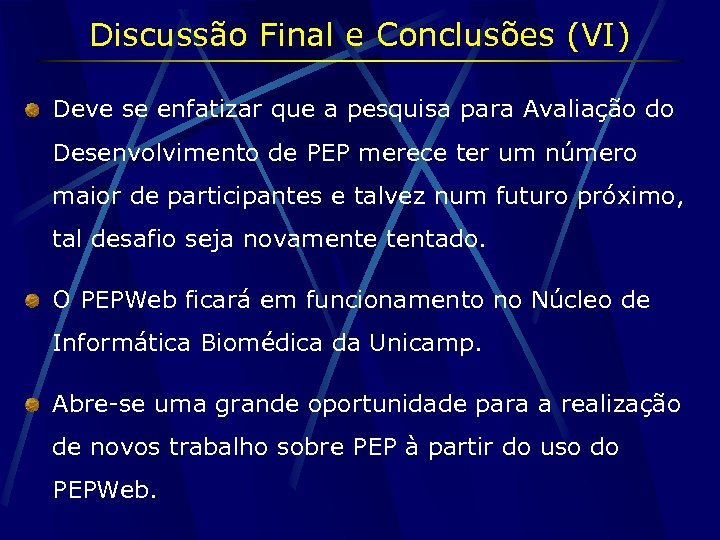 Discussão Final e Conclusões (VI)

Deve se enfatizar que a pesquisa para Avaliação do Desenvolvimento de PEP merece ter um número maior de participantes e talvez num futuro próximo, tal desafio seja novamente tentado.

O PEPWeb ficará em funcionamento no Núcleo de Informática Biomédica da Unicamp.

Abre-se uma grande oportunidade para a realização de novos trabalho sobre PEP à partir do uso do PEPWeb.